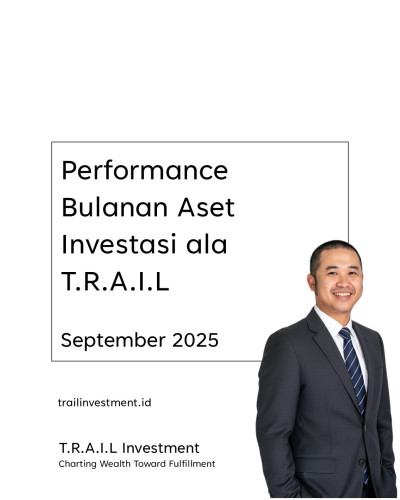 Performance Bulanan Aset Investasi ala T.R.A.I.L

September 2025

trailinvestment.id

T.R.A.I.L Investment
Charting Wealth Toward Fulfillment